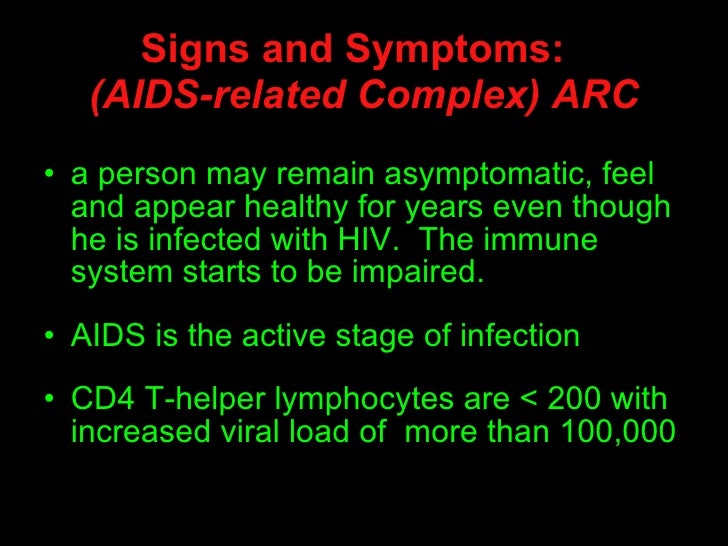 Signs and Symptoms:
(AIDS-related Complex) ARC

• a person may remain asymptomatic, feel and appear healthy for years even though he is infected with HIV. The immune system starts to be impaired.

• AIDS is the active stage of infection

• CD4 T-helper lymphocytes are < 200 with increased viral load of more than 100,000